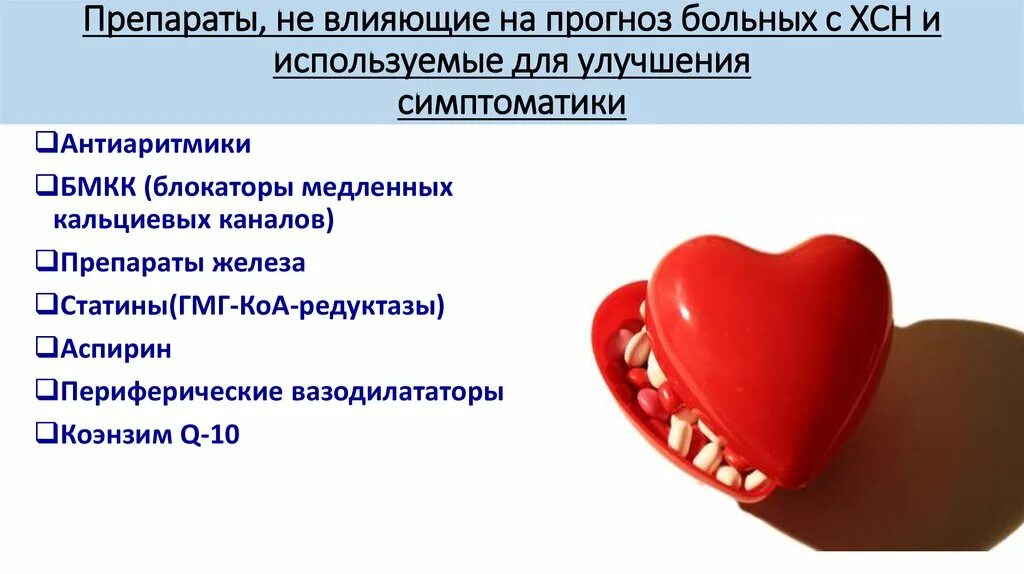 Препараты, не влияющие на прогноз больных с ХСН и используемые для улучшения симптоматики

❑Антиаритмики
❑БМКК (блокаторы медленных кальциевых каналов)
❑Препараты железа
❑Статины(ГМГ-КоА-редуктазы)
❑Аспирин
❑Периферические вазодилататоры
❑Коэнзим Q-10